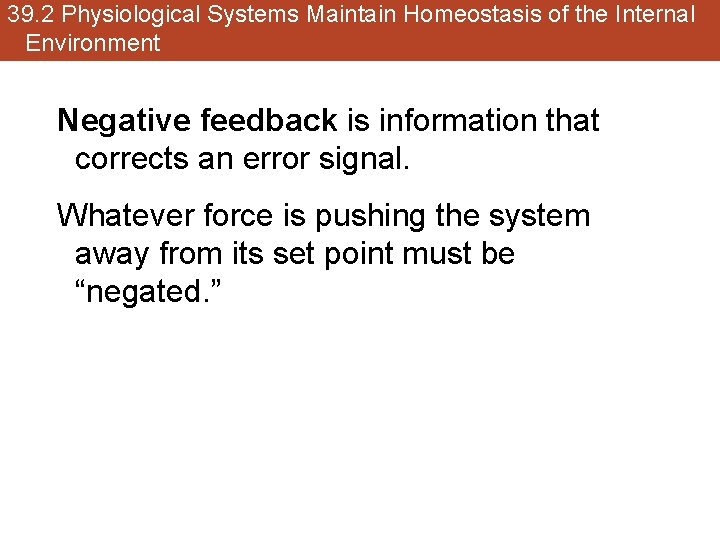 39.2 Physiological Systems Maintain Homeostasis of the Internal Environment

Negative feedback is information that corrects an error signal.

Whatever force is pushing the system away from its set point must be “negated.”